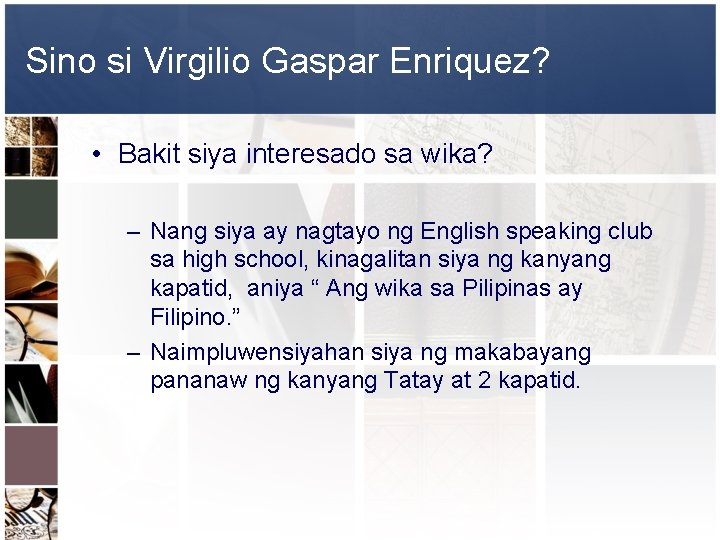 Sino si Virgilio Gaspar Enriquez?

• Bakit siya interesado sa wika?

– Nang siya ay nagtayo ng English speaking club sa high school, kinagalitan siya ng kanyang kapatid, aniya “ Ang wika sa Pilipinas ay Filipino.”

– Naimpluwensiyahan siya ng makabayang pananaw ng kanyang Tatay at 2 kapatid.